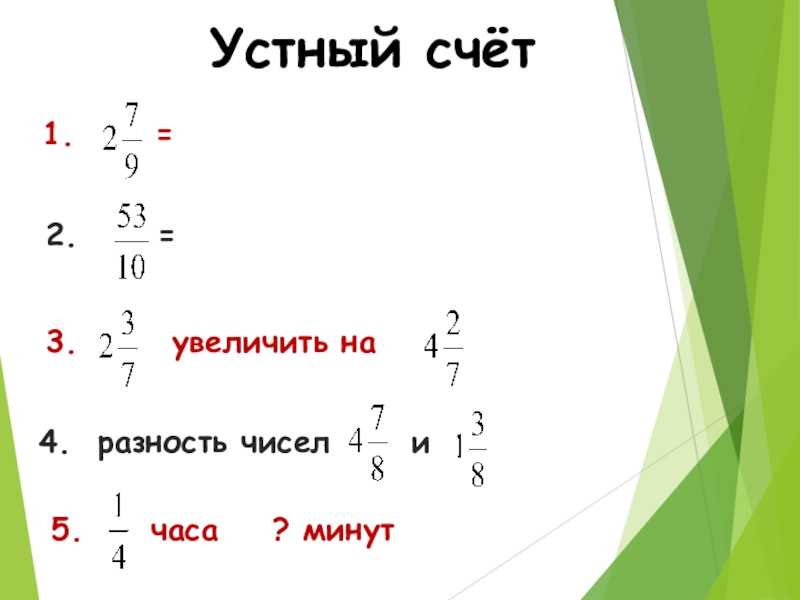 Устный счёт

1. $2\frac{7}{9}$ =

2. $\frac{53}{10}$ =

3. $2\frac{3}{7}$ увеличить на $4\frac{2}{7}$

4. разность чисел $4\frac{7}{8}$ и $1\frac{3}{8}$

5. $\frac{1}{4}$ часа ? минут